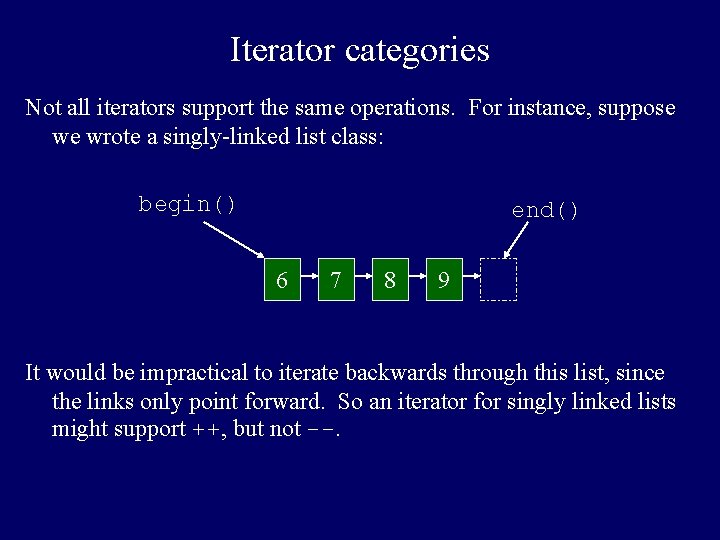 Iterator categories

Not all iterators support the same operations. For instance, suppose we wrote a singly-linked list class:

begin()

end()

6

7

8

9

It would be impractical to iterate backwards through this list, since the links only point forward. So an iterator for singly linked lists might support ++, but not --.